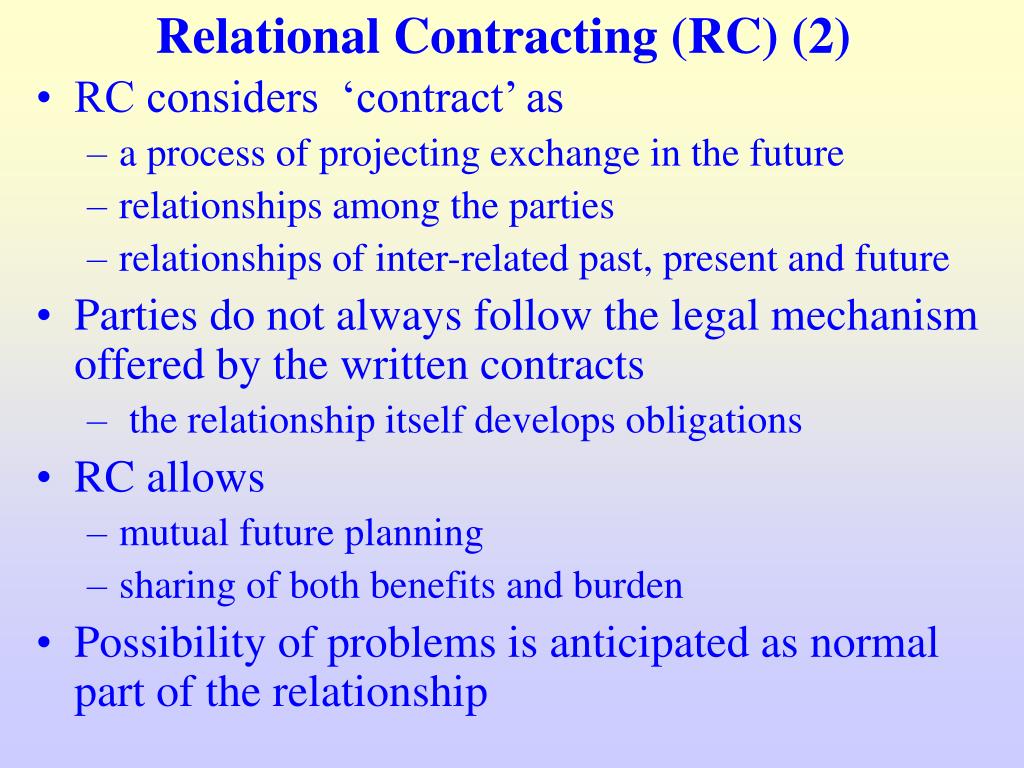 Relational Contracting (RC) (2)

• RC considers ‘contract’ as
– a process of projecting exchange in the future
– relationships among the parties
– relationships of inter-related past, present and future

• Parties do not always follow the legal mechanism offered by the written contracts
– the relationship itself develops obligations

• RC allows
– mutual future planning
– sharing of both benefits and burden

• Possibility of problems is anticipated as normal part of the relationship